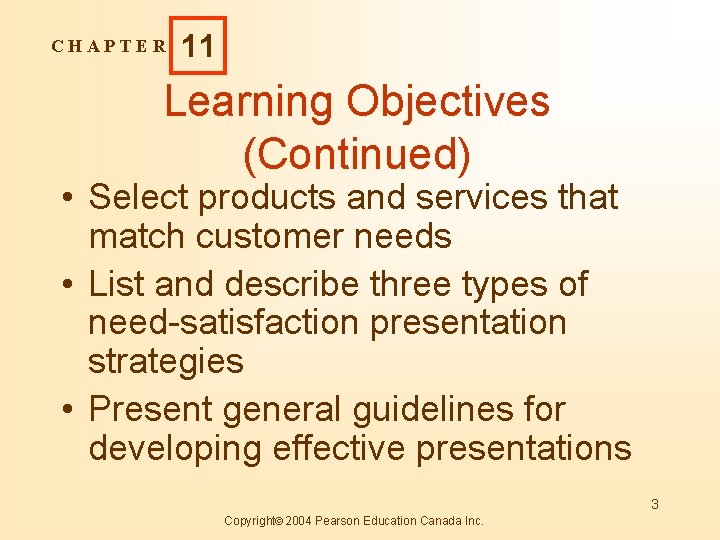 CHAPTER 11

Learning Objectives (Continued)

• Select products and services that match customer needs
• List and describe three types of need-satisfaction presentation strategies
• Present general guidelines for developing effective presentations

3

Copyright© 2004 Pearson Education Canada Inc.